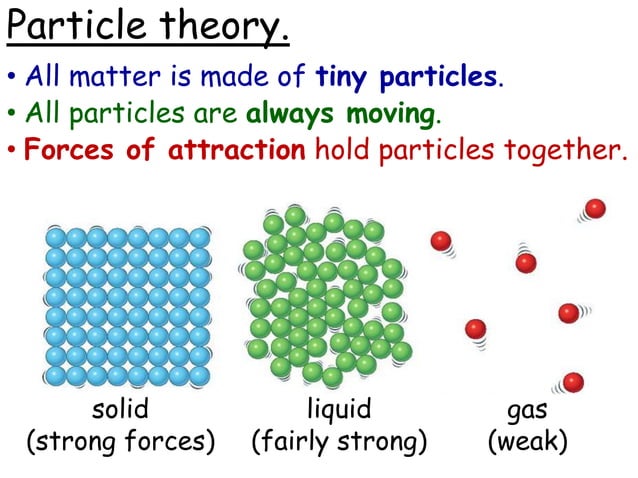 Particle theory.

• All matter is made of tiny particles.
• All particles are always moving.
• Forces of attraction hold particles together.

solid
(strong forces)

liquid
(fairly strong)

gas
(weak)